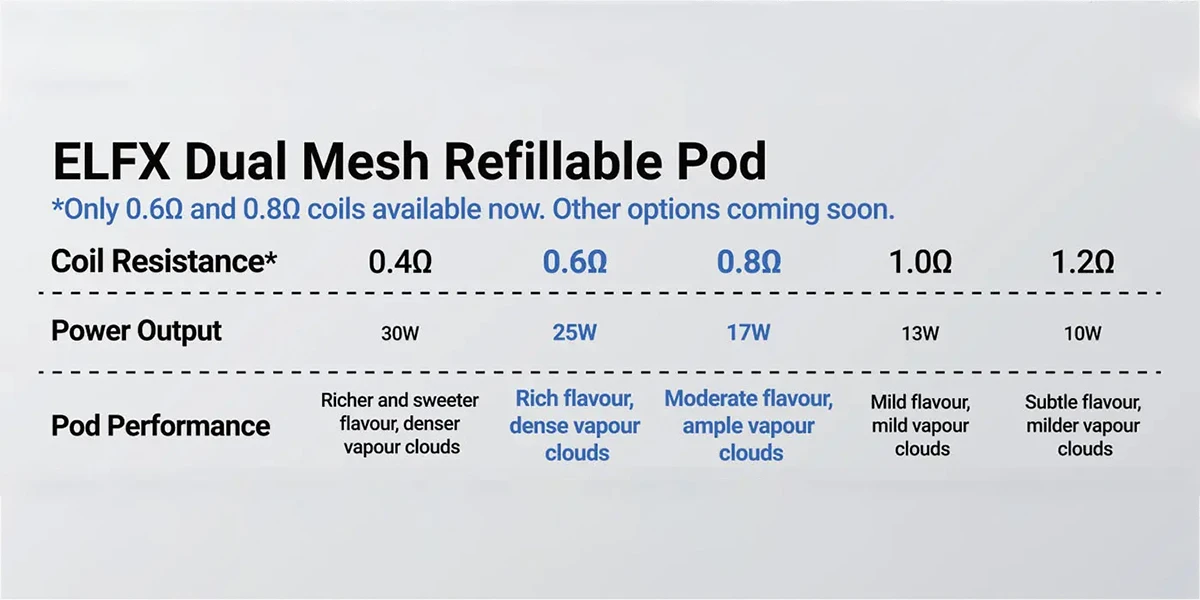 ELFX Dual Mesh Refillable Pod

*Only 0.6Ω and 0.8Ω coils available now. Other options coming soon.

| Coil Resistance* | 0.4Ω | 0.6Ω | 0.8Ω | 1.0Ω | 1.2Ω |
|---|---|---|---|---|---|
| Power Output | 30W | 25W | 17W | 13W | 10W |
| Pod Performance | Richer and sweeter flavour, denser vapour clouds | Rich flavour, dense vapour clouds | Moderate flavour, ample vapour clouds | Mild flavour, mild vapour clouds | Subtle flavour, milder vapour clouds |